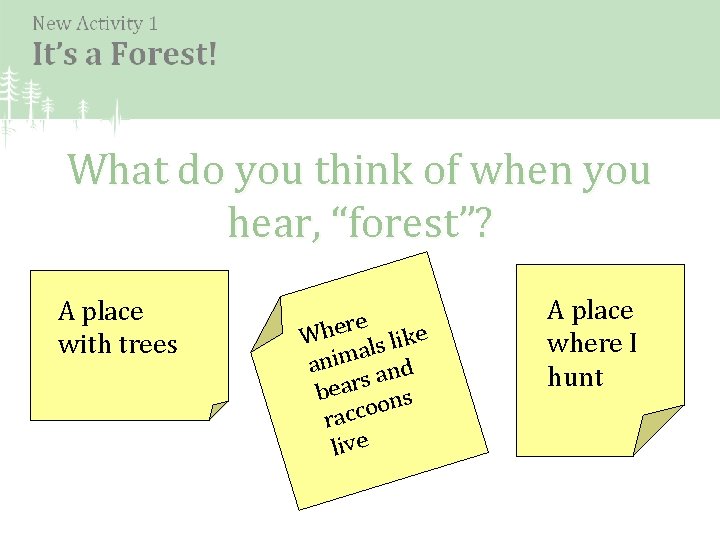 New Activity 1
It's a Forest!

What do you think of when you hear, "forest"?

A place with trees

Where animals like bears and raccoons live

A place where I hunt